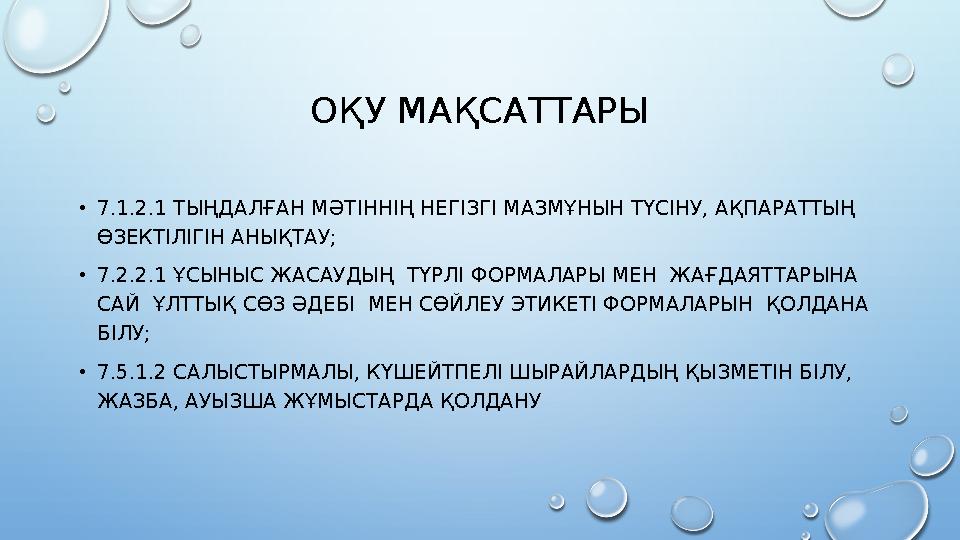 ОҚУ МАҚСАТТАРЫ

• 7.1.2.1 ТЫҢДАЛҒАН МӘТІННІҢ НЕГІЗГІ МАЗМҰНЫН ТҮСІНУ, АҚПАРАТТЫҢ ӨЗЕКТІЛІГІН АНЫҚТАУ;

• 7.2.2.1 ҰСЫНЫС ЖАСАУДЫҢ ТҮРЛІ ФОРМАЛАРЫ МЕН ЖАҒДАЯТТАРЫНА САЙ ҰЛТТЫҚ СӨЗ ӘДЕБІ МЕН СӨЙЛЕУ ЭТИКЕТІ ФОРМАЛАРЫН ҚОЛДАНА БІЛУ;

• 7.5.1.2 САЛЫСТЫРМАЛЫ, КҮШЕЙТПЕЛІ ШЫРАЙЛАРДЫҢ ҚЫЗМЕТІН БІЛУ, ЖАЗБА, АУЫЗША ЖҰМЫСТАРДА ҚОЛДАНУ